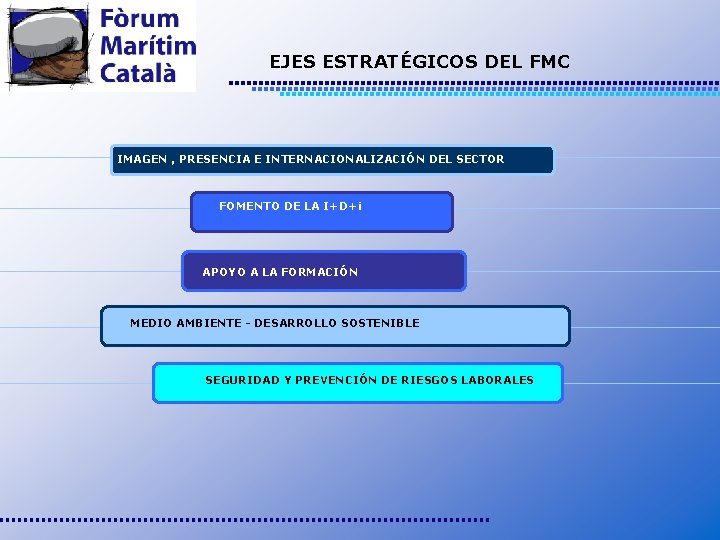 Fòrum Marítim Català

EJES ESTRATÉGICOS DEL FMC

IMAGEN , PRESENCIA E INTERNACIONALIZACIÓN DEL SECTOR

FOMENTO DE LA I+D+i

APOYO A LA FORMACIÓN

MEDIO AMBIENTE - DESARROLLO SOSTENIBLE

SEGURIDAD Y PREVENCIÓN DE RIESGOS LABORALES